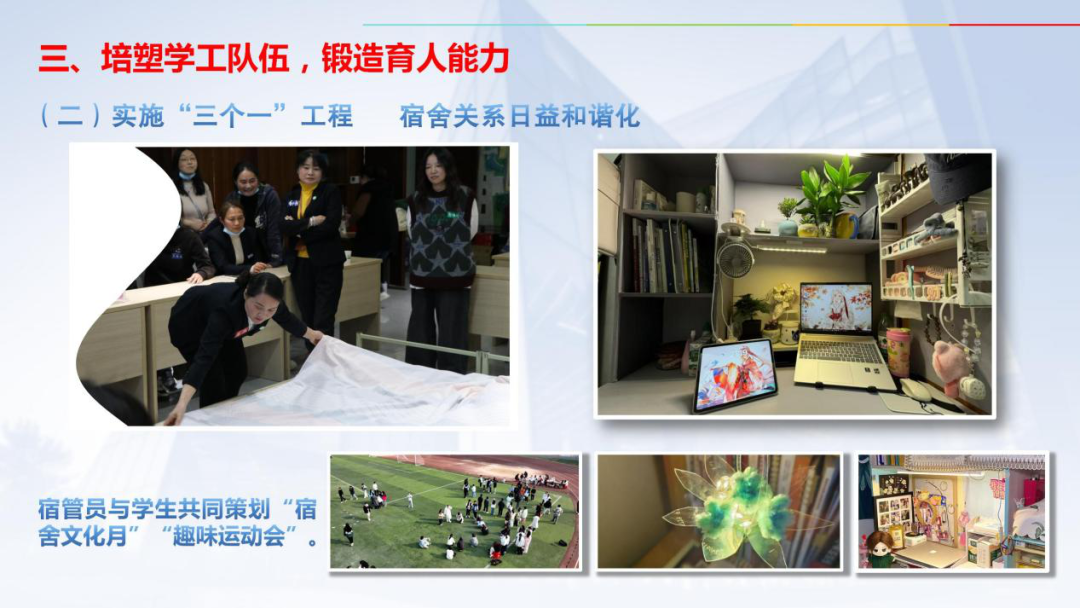 三、培塑学工队伍，锻造育人能力

（二）实施“三个一”工程　　宿舍关系日益和谐化

宿管员与学生共同策划“宿舍文化月”“趣味运动会”。